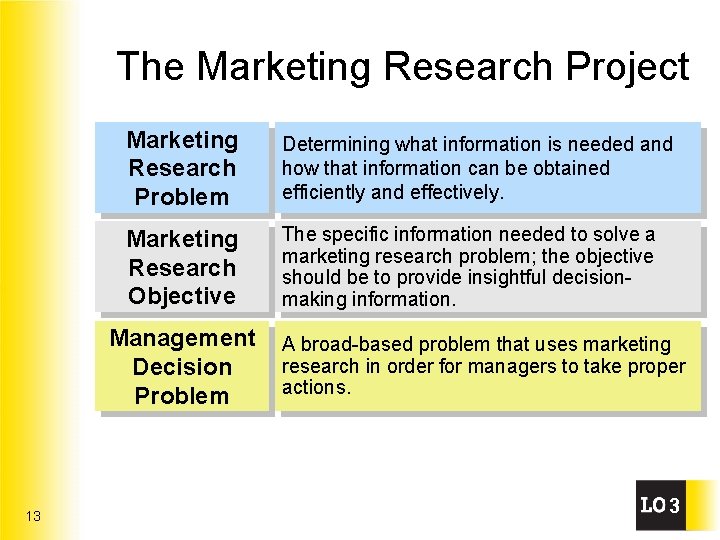 The Marketing Research Project

| Marketing Research Problem | Determining what information is needed and how that information can be obtained efficiently and effectively. |
|---|---|
| Marketing Research Objective | The specific information needed to solve a marketing research problem; the objective should be to provide insightful decision-making information. |
| Management Decision Problem | A broad-based problem that uses marketing research in order for managers to take proper actions. |

13

LO3